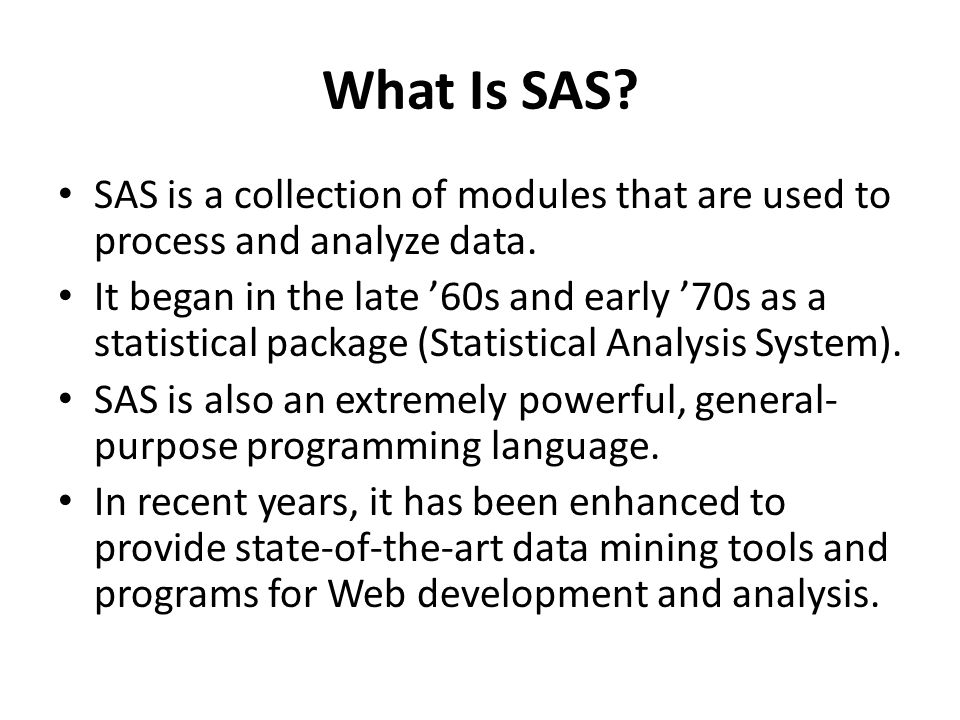 What Is SAS?

• SAS is a collection of modules that are used to process and analyze data.
• It began in the late ’60s and early ’70s as a statistical package (Statistical Analysis System).
• SAS is also an extremely powerful, general-purpose programming language.
• In recent years, it has been enhanced to provide state-of-the-art data mining tools and programs for Web development and analysis.